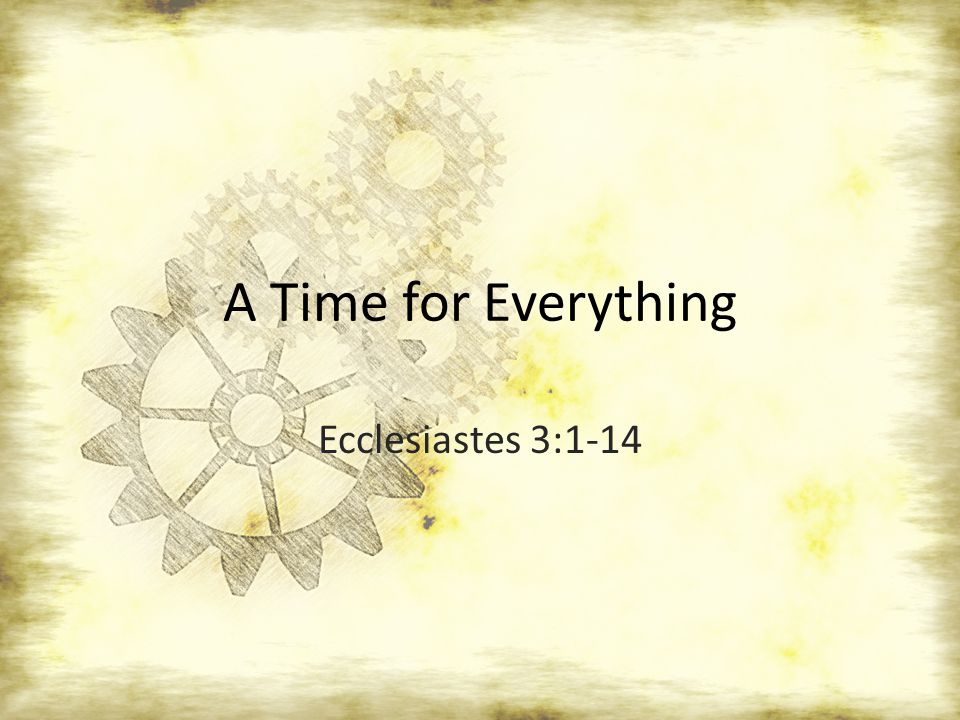 A Time for Everything

Ecclesiastes 3:1-14